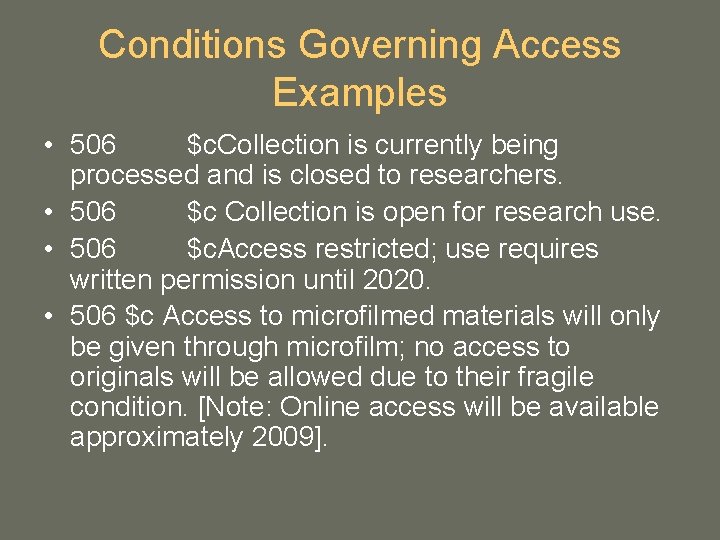 Conditions Governing Access Examples

• 506 $cCollection is currently being processed and is closed to researchers.
• 506 $c Collection is open for research use.
• 506 $cAccess restricted; use requires written permission until 2020.
• 506 $c Access to microfilmed materials will only be given through microfilm; no access to originals will be allowed due to their fragile condition. [Note: Online access will be available approximately 2009].